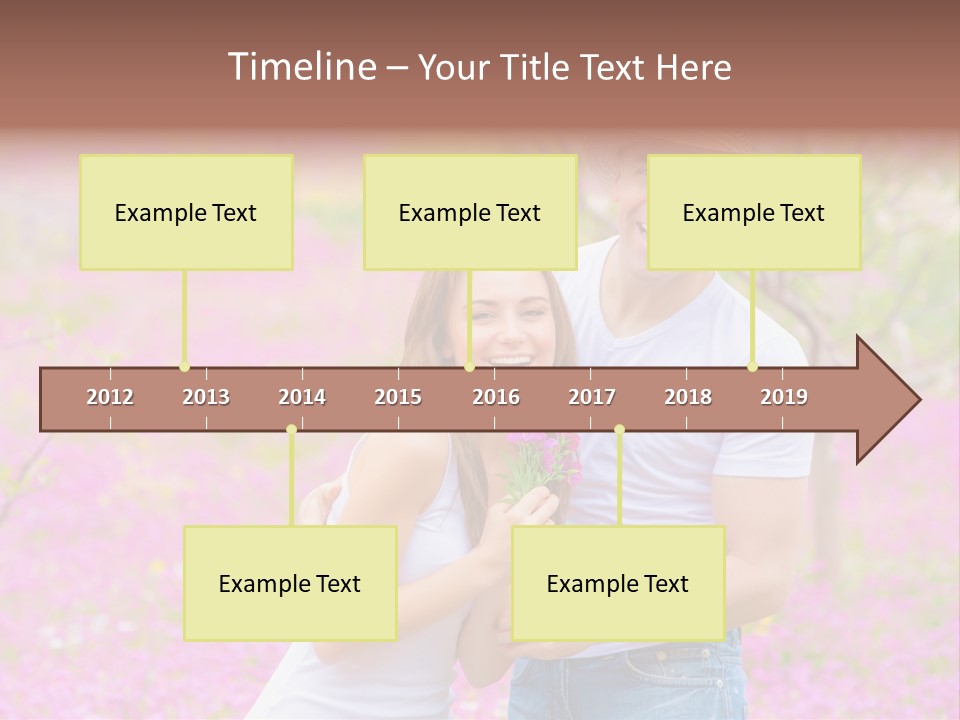 Timeline – Your Title Text Here

Example Text

Example Text

Example Text

2012 2013 2014 2015 2016 2017 2018 2019

Example Text

Example Text